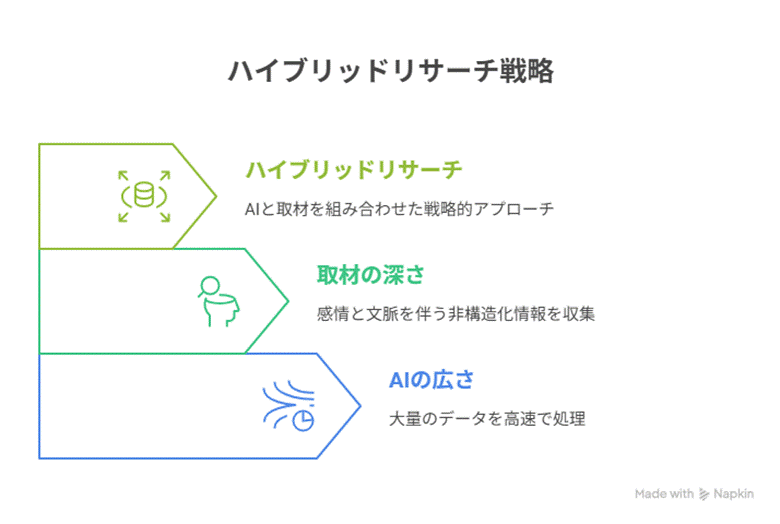 ハイブリッドリサーチ戦略

ハイブリッドリサーチ

AIと取材を組み合わせた戦略的アプローチ

取材の深さ

感情と文脈を伴う非構造化情報を収集

AIの広さ

大量のデータを高速で処理

Made with Napkin